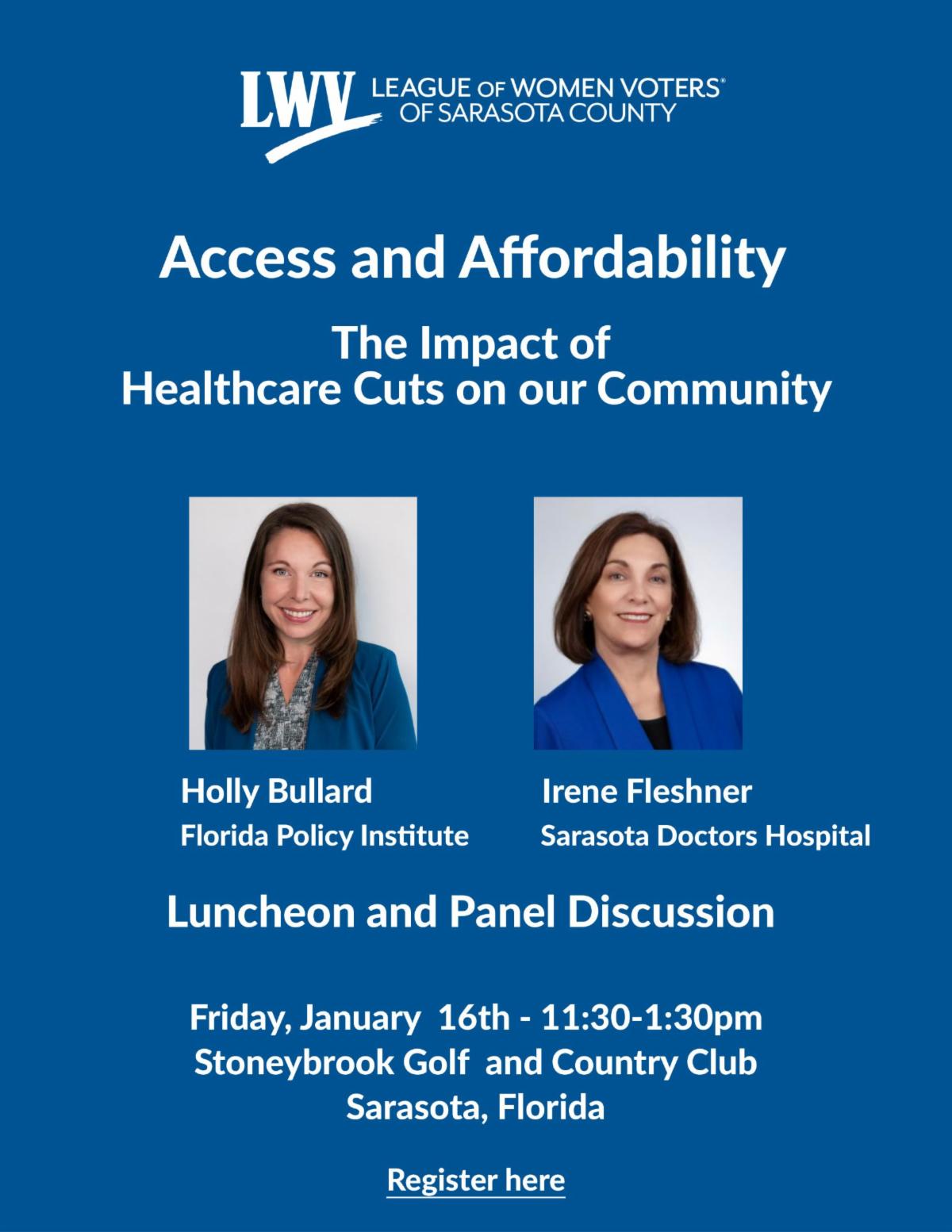 LWV LEAGUE OF WOMEN VOTERS® OF SARASOTA COUNTY

Access and Affordability

The Impact of Healthcare Cuts on our Community

Holly Bullard
Florida Policy Institute

Irene Fleshner
Sarasota Doctors Hospital

Luncheon and Panel Discussion

Friday, January 16th - 11:30-1:30pm
Stoneybrook Golf and Country Club
Sarasota, Florida

Register here